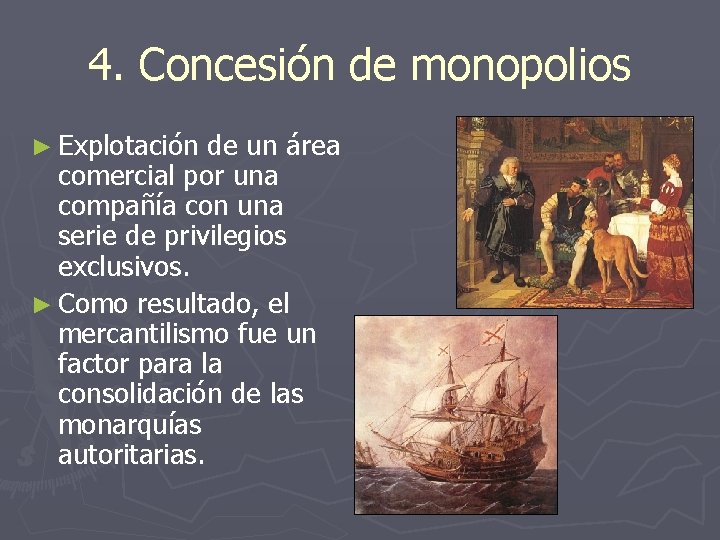 4. Concesión de monopolios

► Explotación de un área comercial por una compañía con una serie de privilegios exclusivos.

► Como resultado, el mercantilismo fue un factor para la consolidación de las monarquías autoritarias.